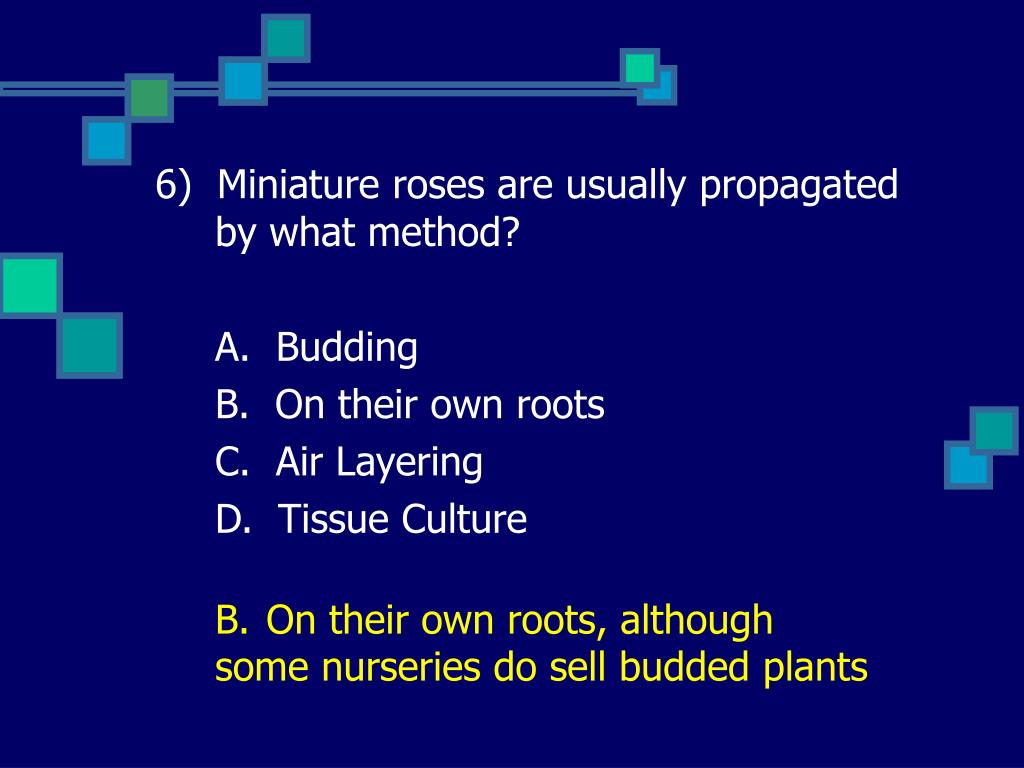 6) Miniature roses are usually propagated by what method?

A. Budding
B. On their own roots
C. Air Layering
D. Tissue Culture

B. On their own roots, although some nurseries do sell budded plants